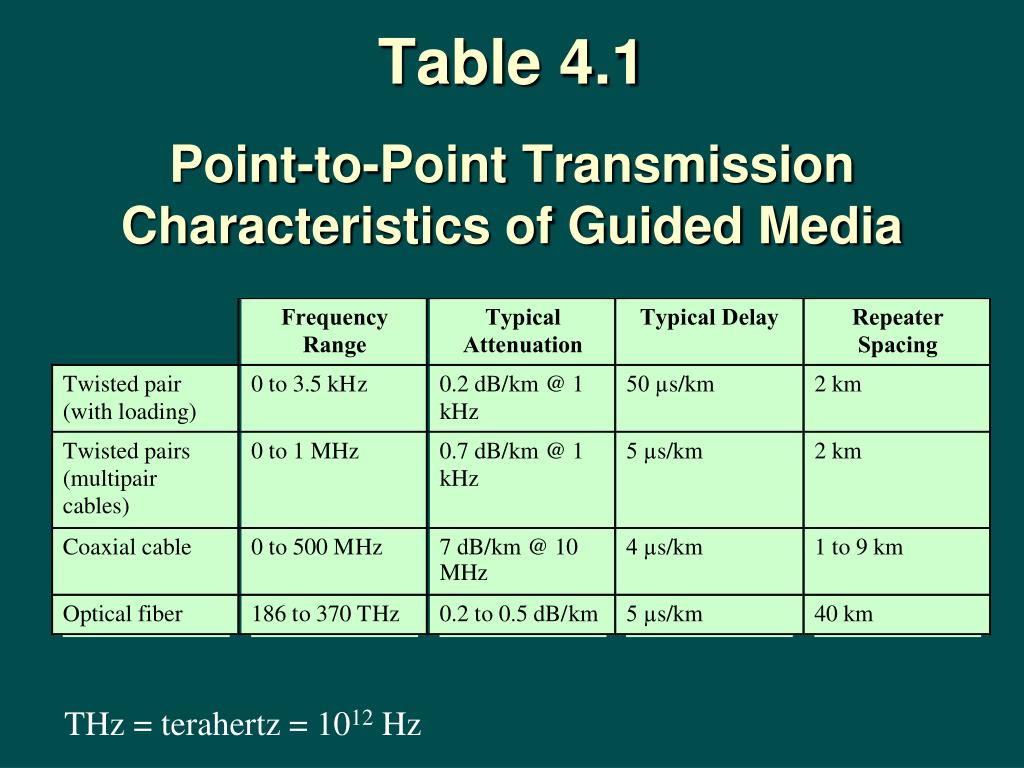 Table 4.1

Point-to-Point Transmission Characteristics of Guided Media

| | Frequency Range | Typical Attenuation | Typical Delay | Repeater Spacing |
|---|---|---|---|---|
| Twisted pair (with loading) | 0 to 3.5 kHz | 0.2 dB/km @ 1 kHz | 50 µs/km | 2 km |
| Twisted pairs (multipair cables) | 0 to 1 MHz | 0.7 dB/km @ 1 kHz | 5 µs/km | 2 km |
| Coaxial cable | 0 to 500 MHz | 7 dB/km @ 10 MHz | 4 µs/km | 1 to 9 km |
| Optical fiber | 186 to 370 THz | 0.2 to 0.5 dB/km | 5 µs/km | 40 km |

THz = terahertz = $10^{12}$ Hz